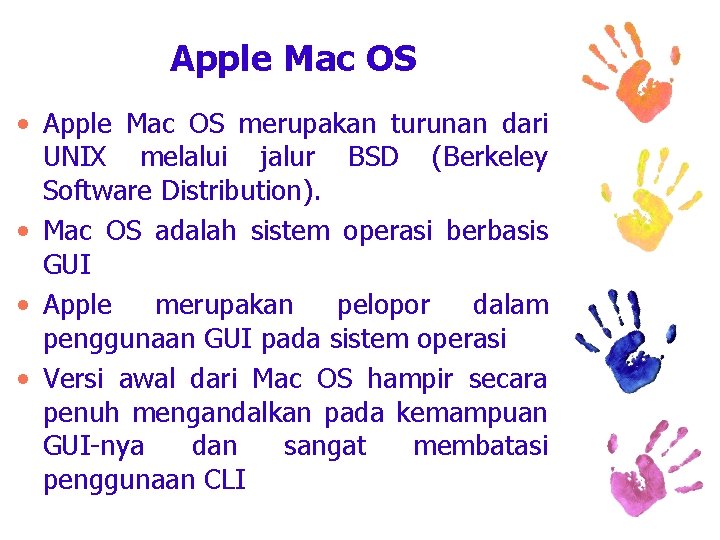 Apple Mac OS

• Apple Mac OS merupakan turunan dari UNIX melalui jalur BSD (Berkeley Software Distribution).

• Mac OS adalah sistem operasi berbasis GUI

• Apple merupakan pelopor dalam penggunaan GUI pada sistem operasi

• Versi awal dari Mac OS hampir secara penuh mengandalkan pada kemampuan GUI-nya dan sangat membatasi penggunaan CLI